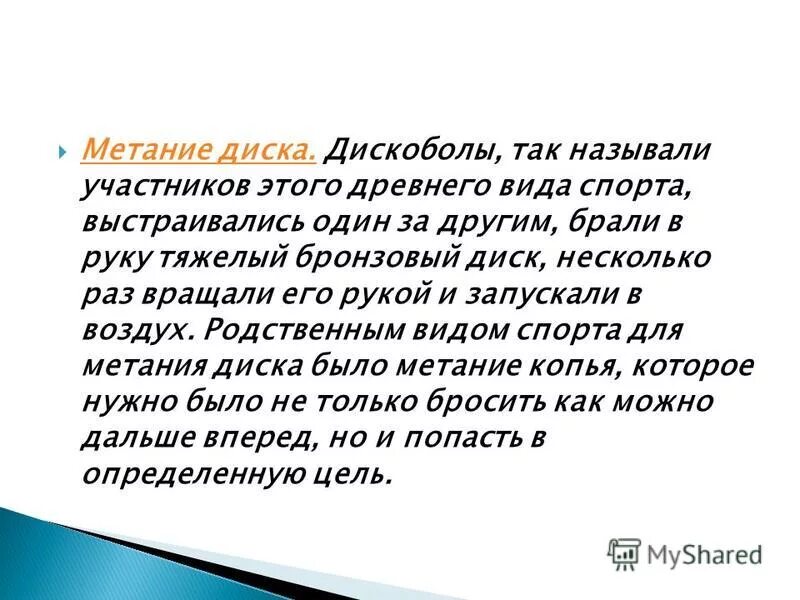 Метание диска. Дискоболы, так называли участников этого древнего вида спорта, выстраивались один за другим, брали в руку тяжелый бронзовый диск, несколько раз вращали его рукой и запускали в воздух. Родственным видом спорта для метания диска было метание копья, которое нужно было не только бросить как можно дальше вперед, но и попасть в определенную цель.

MyShared